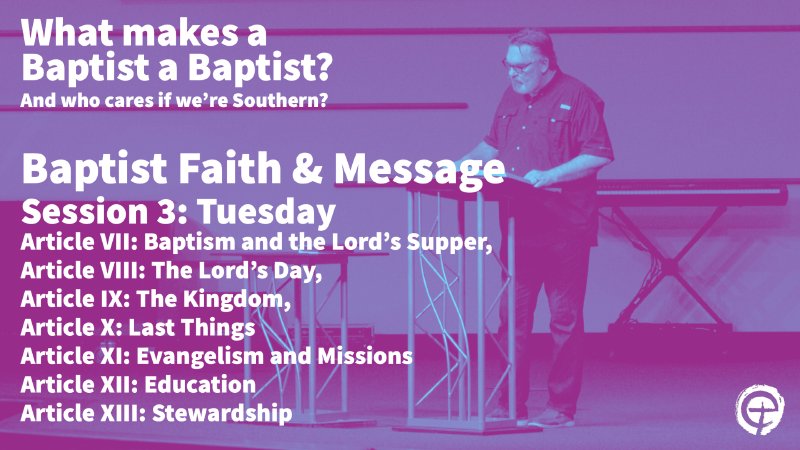 What makes a Baptist a Baptist?
And who cares if we're Southern?

Baptist Faith & Message
Session 3: Tuesday
Article VII: Baptism and the Lord's Supper,
Article VIII: The Lord's Day,
Article IX: The Kingdom,
Article X: Last Things
Article XI: Evangelism and Missions
Article XII: Education
Article XIII: Stewardship